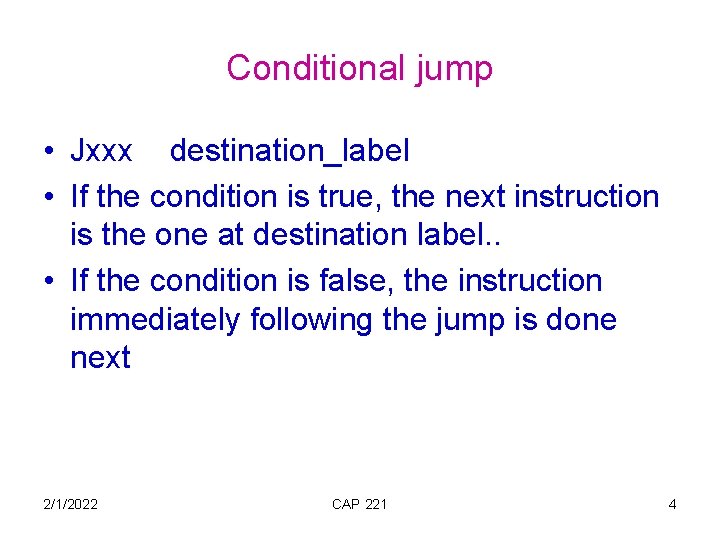 Conditional jump

• Jxxx destination_label
• If the condition is true, the next instruction is the one at destination label..
• If the condition is false, the instruction immediately following the jump is done next

2/1/2022 CAP 221 4